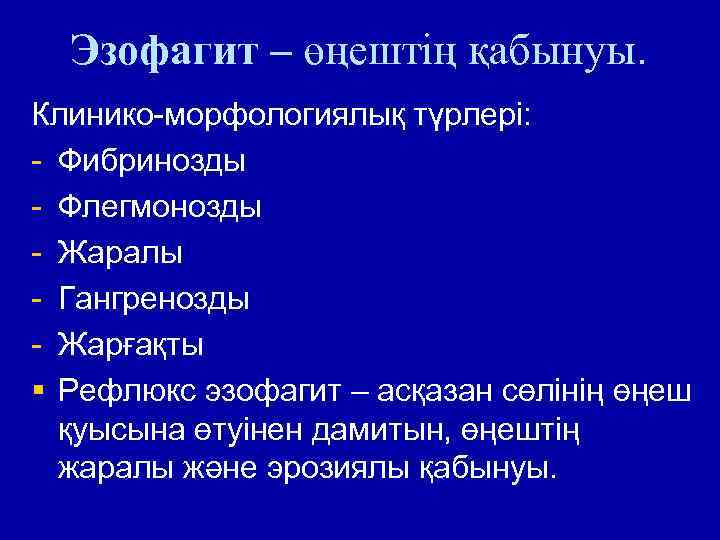 Эзофагит – өңештің қабынуы.

Клинико-морфологиялық түрлері:
- Фибринозды
- Флегмонозды
- Жаралы
- Гангренозды
- Жарғақты
▪ Рефлюкс эзофагит – асқазан сөлінің өңеш қуысына өтуінен дамитын, өңештің жаралы және эрозиялы қабынуы.